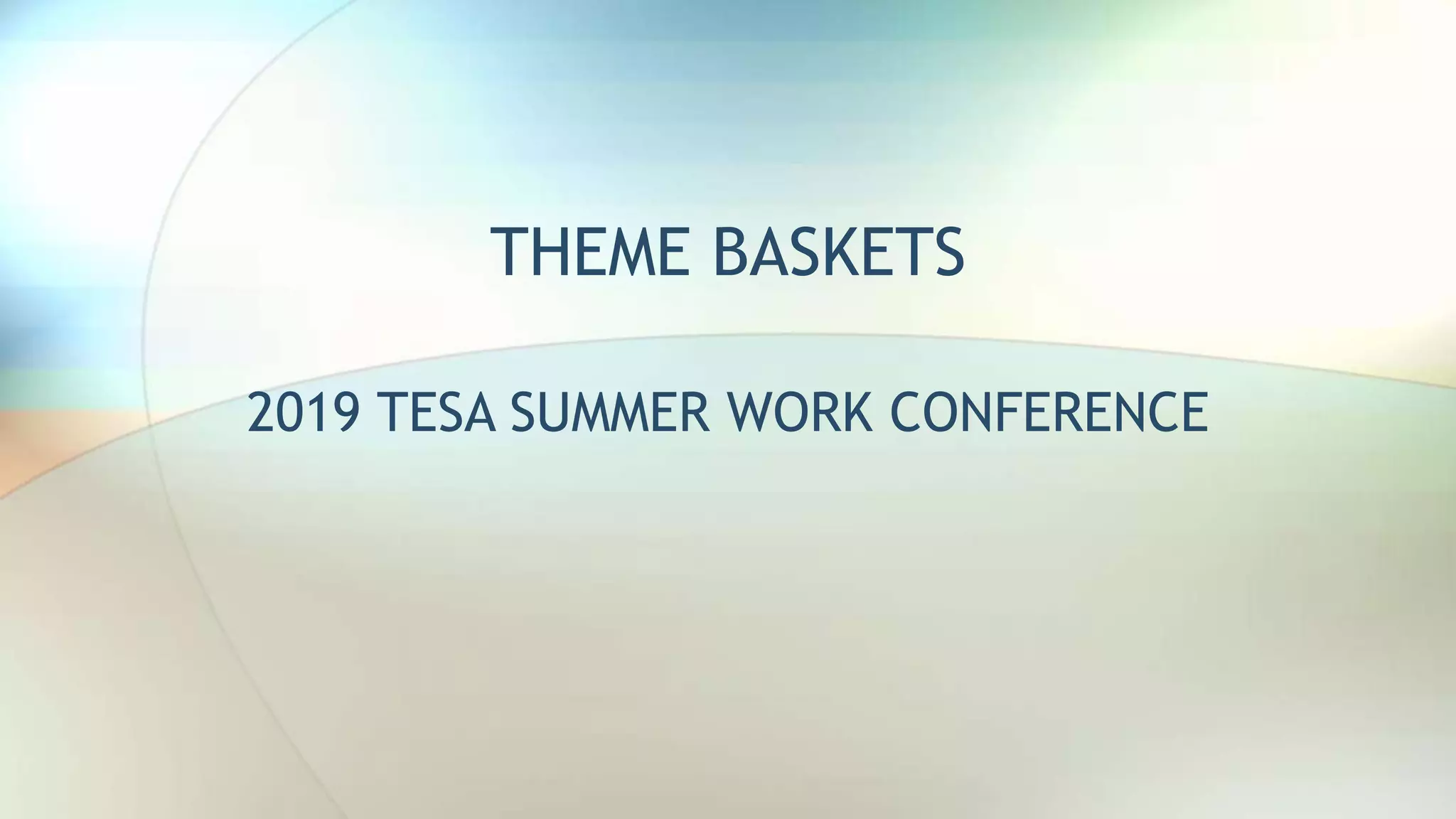 THEME BASKETS

2019 TESA SUMMER WORK CONFERENCE